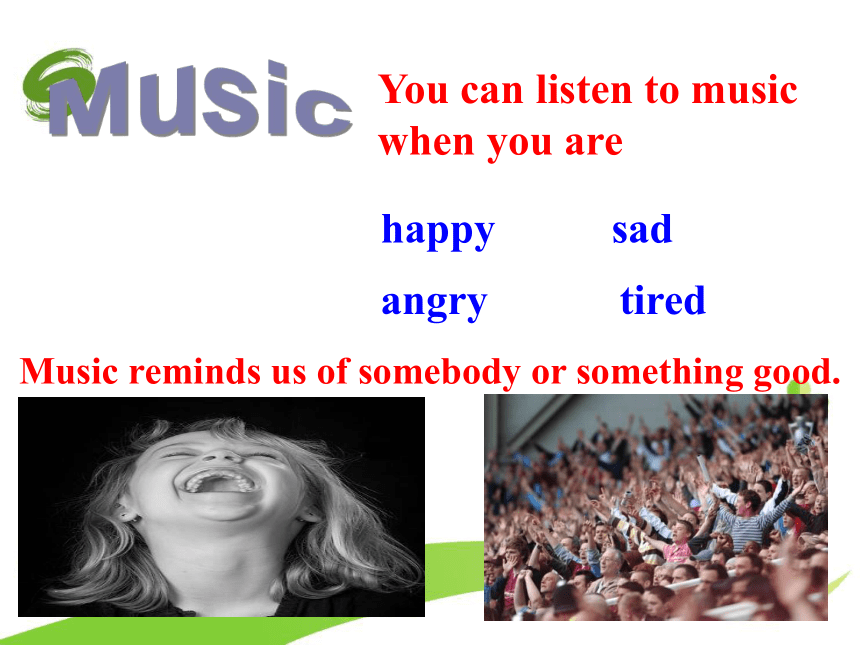 MUSic

You can listen to music when you are

happy sad

angry tired

Music reminds us of somebody or something good.